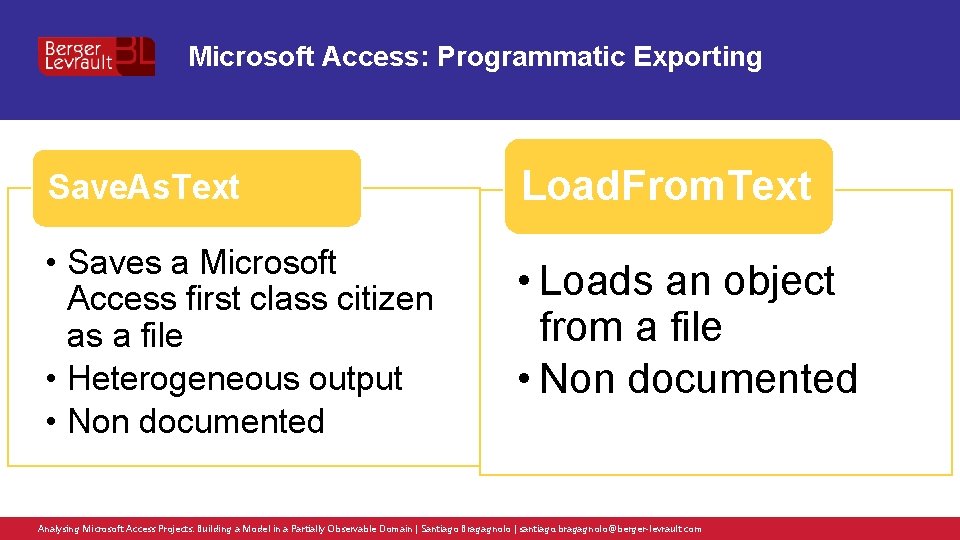 Berger Levrault BL

Microsoft Access: Programmatic Exporting

SaveAsText

• Saves a Microsoft Access first class citizen as a file
• Heterogeneous output
• Non documented

LoadFromText

• Loads an object from a file
• Non documented

Analysing Microsoft Access Projects: Building a Model in a Partially Observable Domain | Santiago Bragagnolo | santiago.bragagnolo@berger-levrault.com